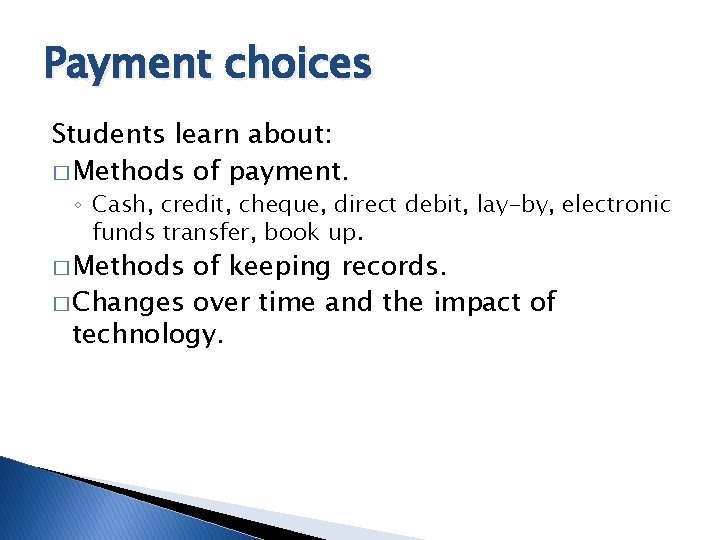 Payment choices

Students learn about:

□ Methods of payment.

◦ Cash, credit, cheque, direct debit, lay-by, electronic funds transfer, book up.

□ Methods of keeping records.

□ Changes over time and the impact of technology.